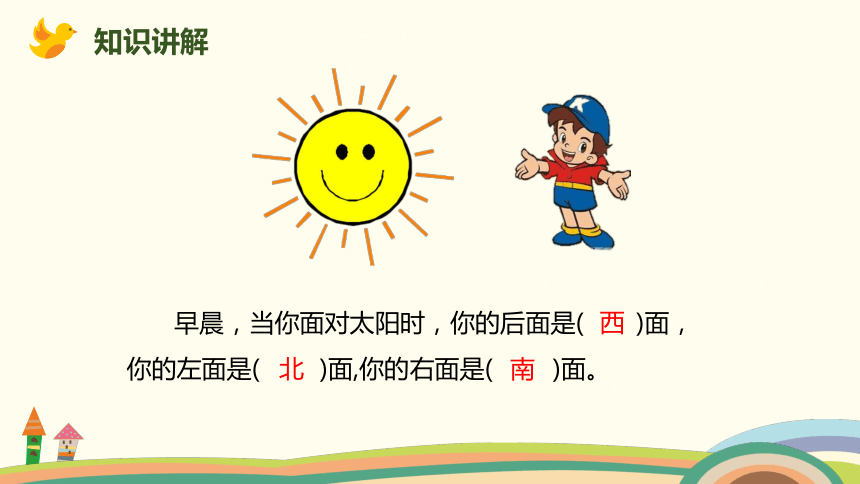 知识讲解

早晨，当你面对太阳时，你的后面是(　西　)面，你的左面是(　北　)面,你的右面是(　南　)面。